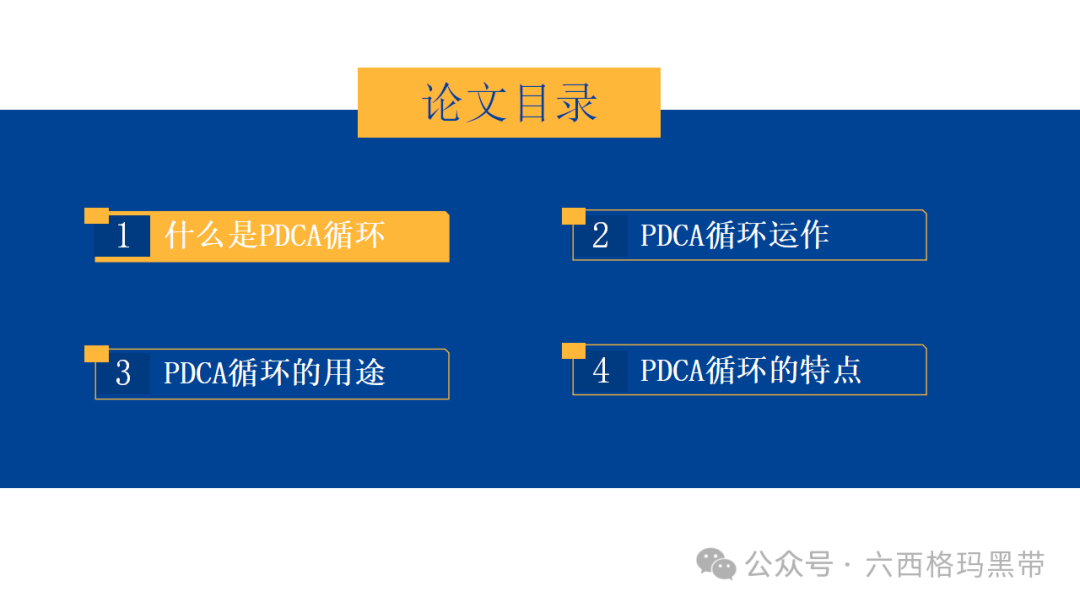 论文目录

1 什么是PDCA循环

2 PDCA循环运作

3 PDCA循环的用途

4 PDCA循环的特点

公众号 · 六西格玛黑带